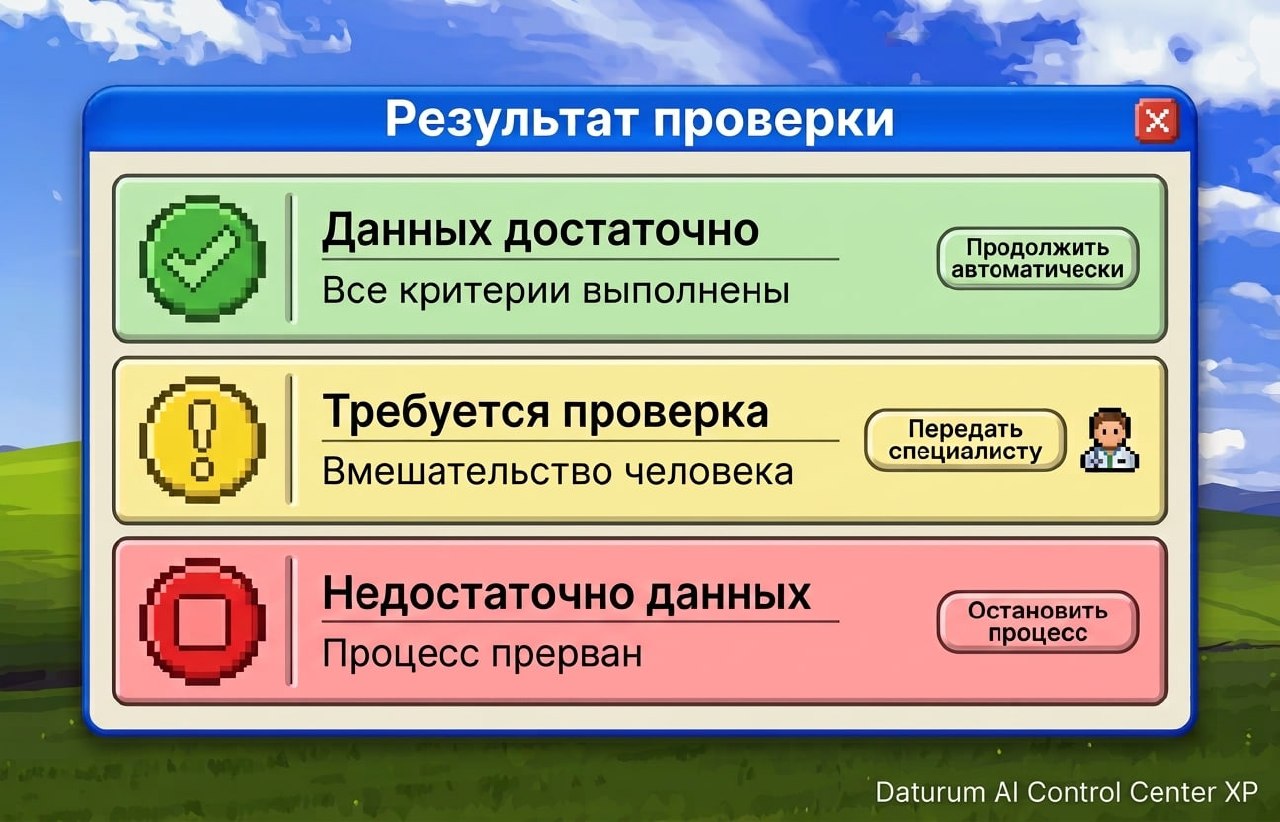 Результат проверки

Данных достаточно
Все критерии выполнены
Продолжить автоматически

Требуется проверка
Вмешательство человека
Передать специалисту

Недостаточно данных
Процесс прерван
Остановить процесс

Daturum AI Control Center XP